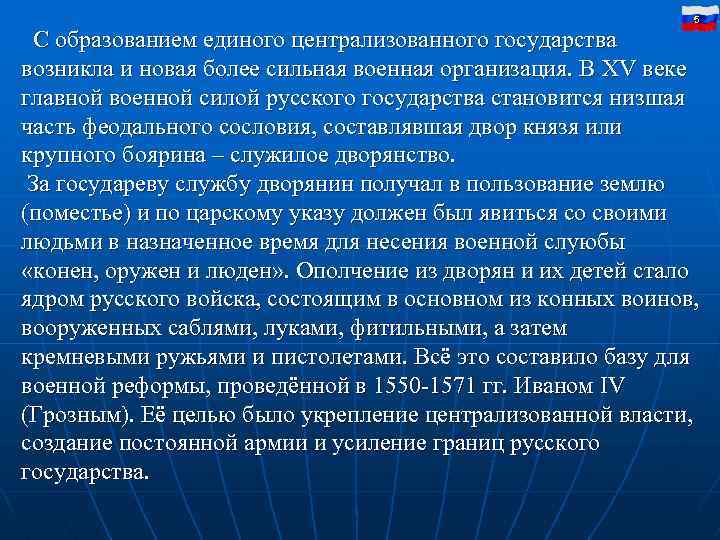 5

С образованием единого централизованного государства возникла и новая более сильная военная организация. В XV веке главной военной силой русского государства становится низшая часть феодального сословия, составлявшая двор князя или крупного боярина – служилое дворянство.

За государеву службу дворянин получал в пользование землю (поместье) и по царскому указу должен был явиться со своими людьми в назначенное время для несения военной слуюбы «конен, оружен и люден». Ополчение из дворян и их детей стало ядром русского войска, состоящим в основном из конных воинов, вооруженных саблями, луками, фитильными, а затем кремневыми ружьями и пистолетами. Всё это составило базу для военной реформы, проведённой в 1550-1571 гг. Иваном IV (Грозным). Её целью было укрепление централизованной власти, создание постоянной армии и усиление границ русского государства.